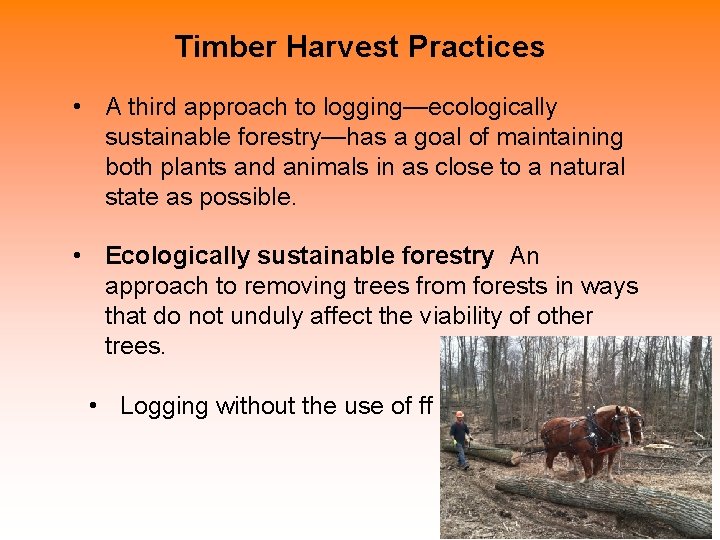 Timber Harvest Practices

• A third approach to logging—ecologically sustainable forestry—has a goal of maintaining both plants and animals in as close to a natural state as possible.

• **Ecologically sustainable forestry** An approach to removing trees from forests in ways that do not unduly affect the viability of other trees.

• Logging without the use of ff